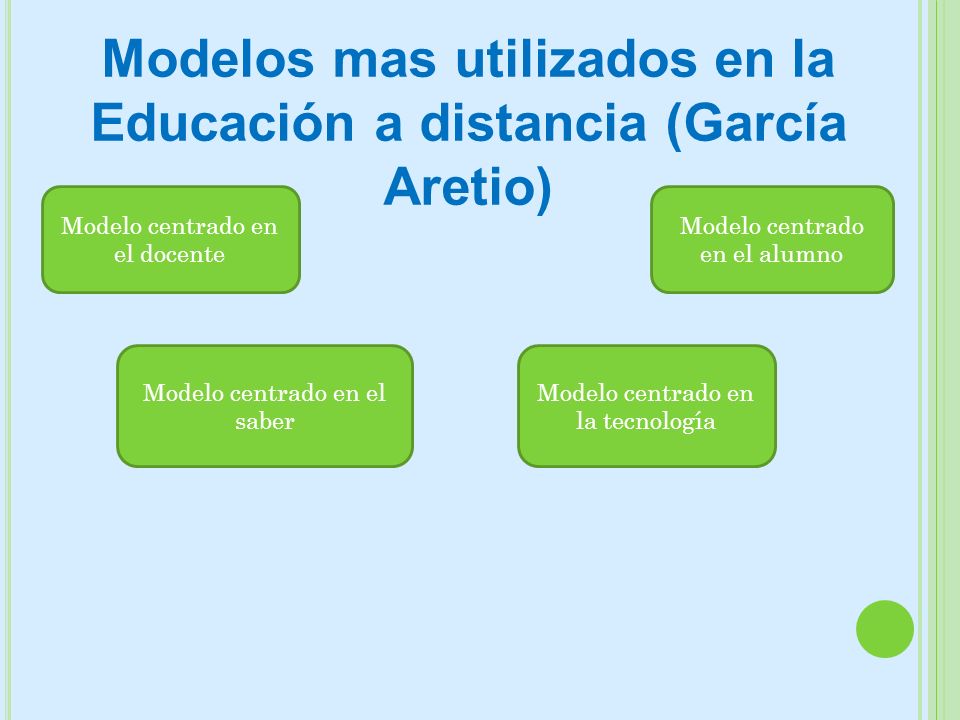 Modelos mas utilizados en la Educación a distancia (García Aretio)

Modelo centrado en el docente

Modelo centrado en el alumno

Modelo centrado en el saber

Modelo centrado en la tecnología